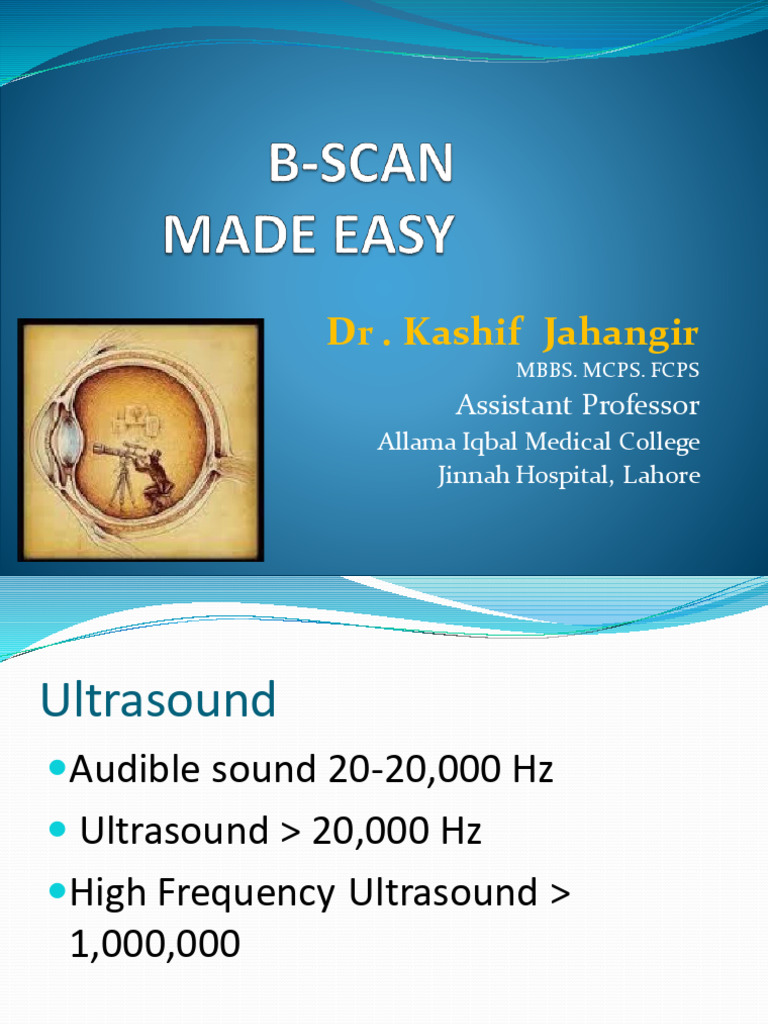 B-SCAN
MADE EASY

Dr . Kashif Jahangir
MBBS. MCPS. FCPS
Assistant Professor
Allama Iqbal Medical College
Jinnah Hospital, Lahore

Ultrasound

- Audible sound 20-20,000 Hz
- Ultrasound > 20,000 Hz
- High Frequency Ultrasound > 1,000,000